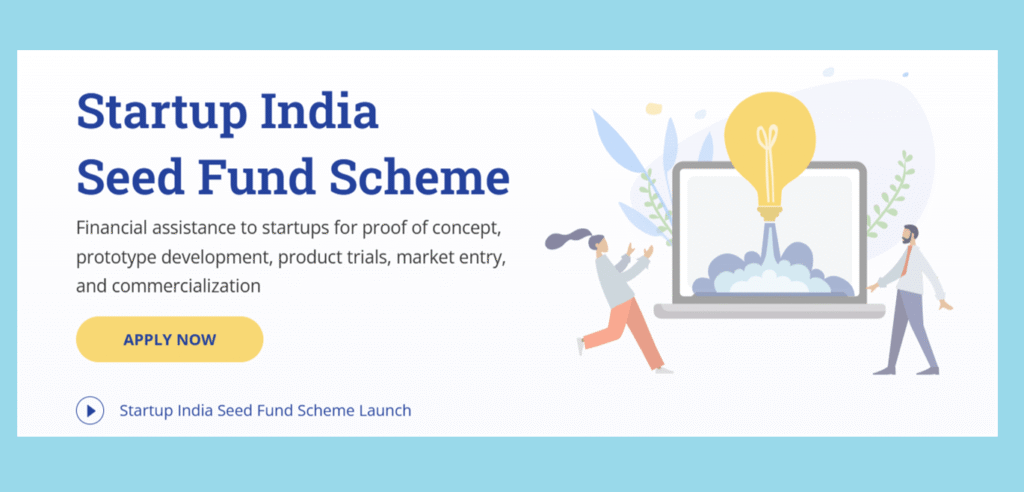 Startup India
Seed Fund Scheme

Financial assistance to startups for proof of concept, prototype development, product trials, market entry, and commercialization

APPLY NOW

Startup India Seed Fund Scheme Launch